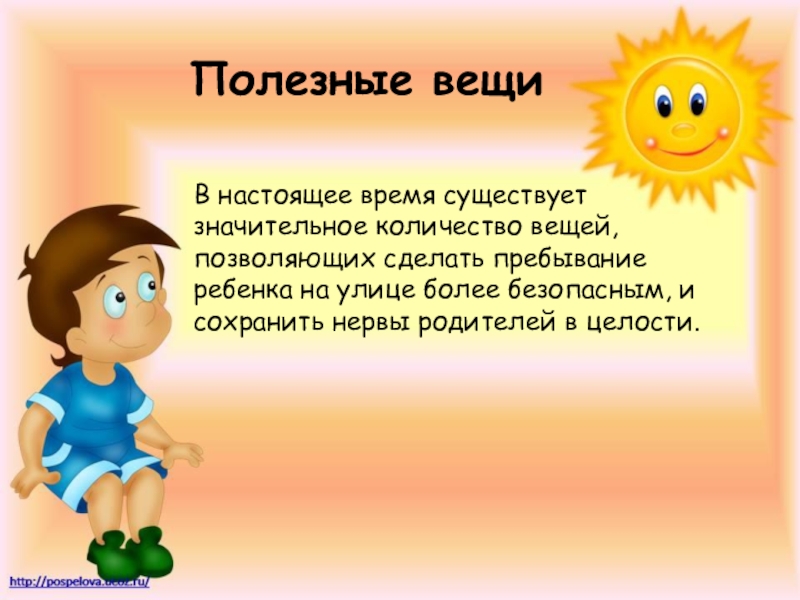 Полезные вещи

В настоящее время существует значительное количество вещей, позволяющих сделать пребывание ребенка на улице более безопасным, и сохранить нервы родителей в целости.

http://pospelova.ucoz.ru/